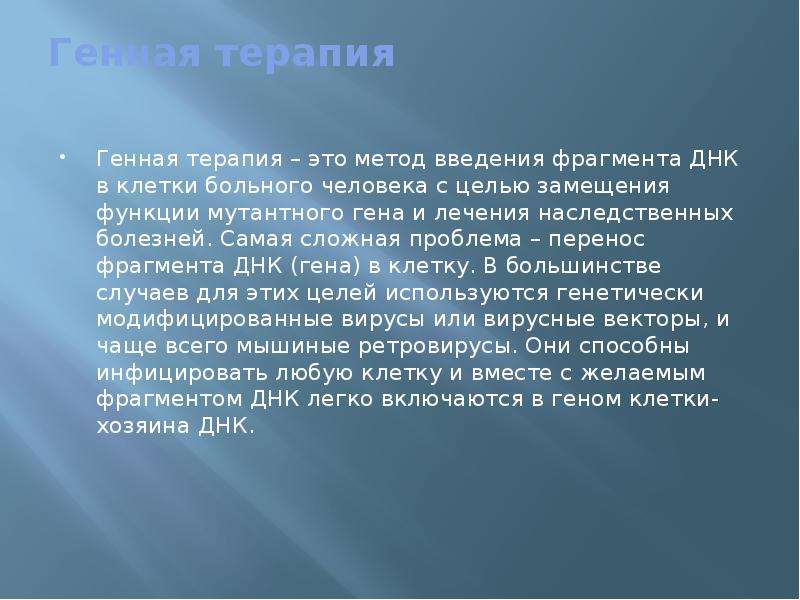 Генная терапия

• Генная терапия – это метод введения фрагмента ДНК в клетки больного человека с целью замещения функции мутантного гена и лечения наследственных болезней. Самая сложная проблема – перенос фрагмента ДНК (гена) в клетку. В большинстве случаев для этих целей используются генетически модифицированные вирусы или вирусные векторы, и чаще всего мышиные ретровирусы. Они способны инфицировать любую клетку и вместе с желаемым фрагментом ДНК легко включаются в геном клетки-хозяина ДНК.